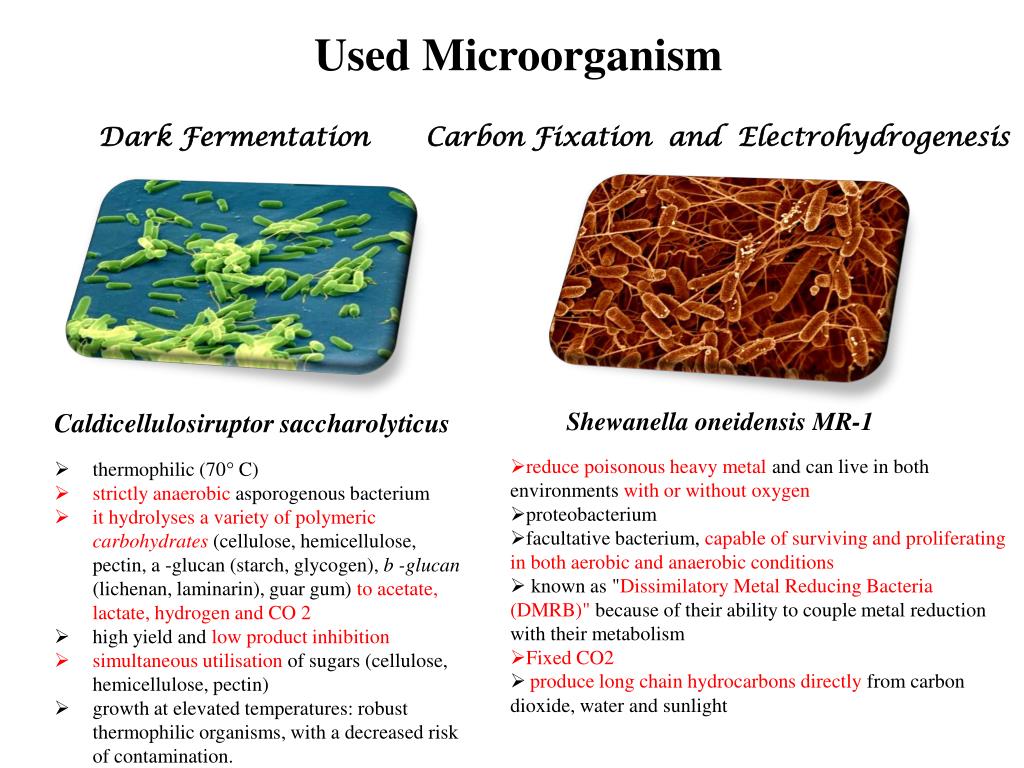 Used Microorganism

Dark Fermentation

Carbon Fixation and Electrohydrogenesis

Caldicellulosiruptor saccharolyticus

➢ thermophilic (70° C)
➢ strictly anaerobic asporogenous bacterium
➢ it hydrolyses a variety of polymeric carbohydrates (cellulose, hemicellulose, pectin, a -glucan (starch, glycogen), b -glucan (lichenan, laminarin), guar gum) to acetate, lactate, hydrogen and CO 2
➢ high yield and low product inhibition
➢ simultaneous utilisation of sugars (cellulose, hemicellulose, pectin)
➢ growth at elevated temperatures: robust thermophilic organisms, with a decreased risk of contamination.

Shewanella oneidensis MR-1

➢reduce poisonous heavy metal and can live in both environments with or without oxygen
➢proteobacterium
➢facultative bacterium, capable of surviving and proliferating in both aerobic and anaerobic conditions
➢ known as "Dissimilatory Metal Reducing Bacteria (DMRB)" because of their ability to couple metal reduction with their metabolism
➢Fixed CO2
➢ produce long chain hydrocarbons directly from carbon dioxide, water and sunlight